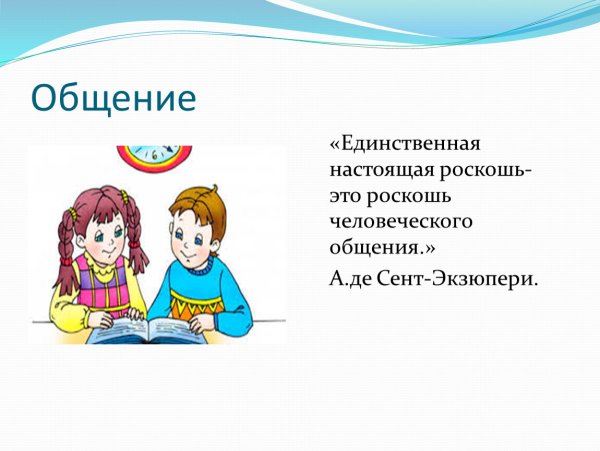 Общение

«Единственная настоящая роскошь- это роскошь человеческого общения.»

А.де Сент-Экзюпери.